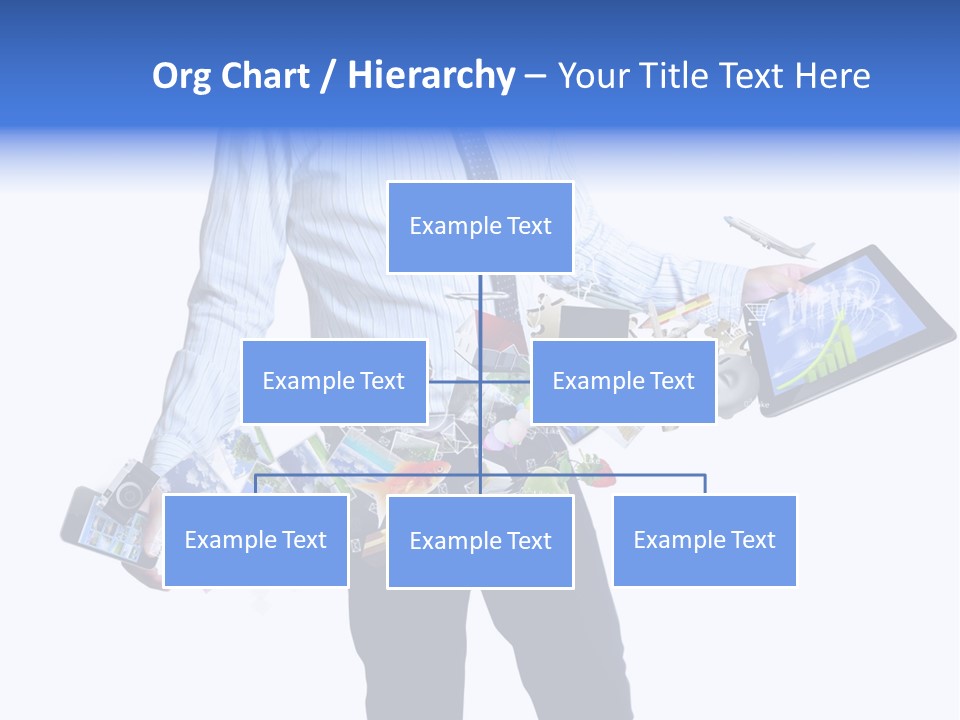 Org Chart / Hierarchy – Your Title Text Here

Example Text

Example Text

Example Text

Example Text

Example Text

Example Text